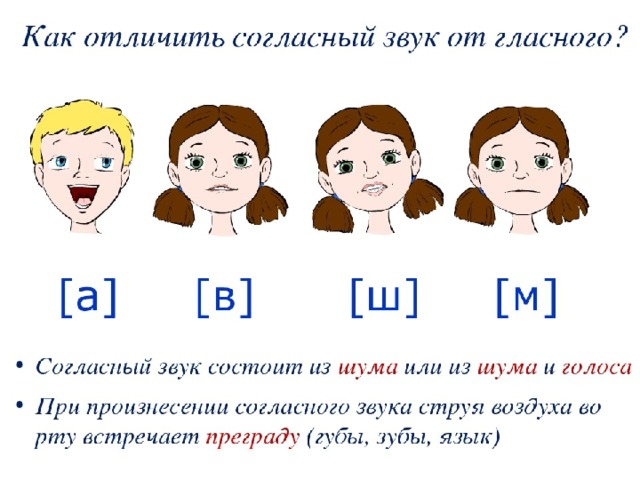 Как отличить согласный звук от гласного?

[а] [в] [ш] [м]

• Согласный звук состоит из шума или из шума и голоса

• При произнесении согласного звука струя воздуха во рту встречает преграду (губы, зубы, язык)